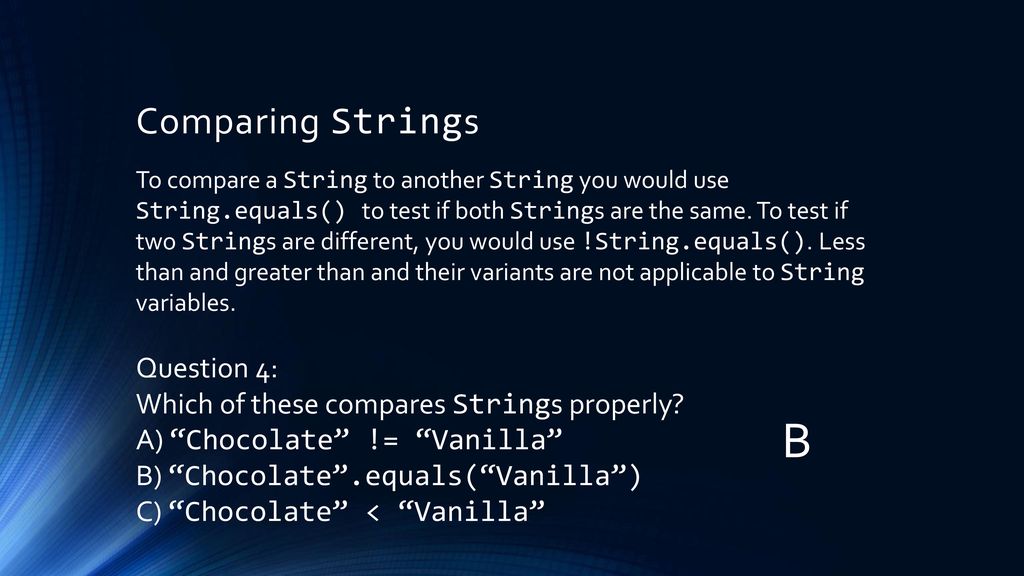 Comparing Strings

To compare a String to another String you would use String.equals() to test if both Strings are the same. To test if two Strings are different, you would use !String.equals(). Less than and greater than and their variants are not applicable to String variables.

Question 4:
Which of these compares Strings properly?
A) “Chocolate” != “Vanilla”
B) “Chocolate”.equals(“Vanilla”)
C) “Chocolate” < “Vanilla”

B